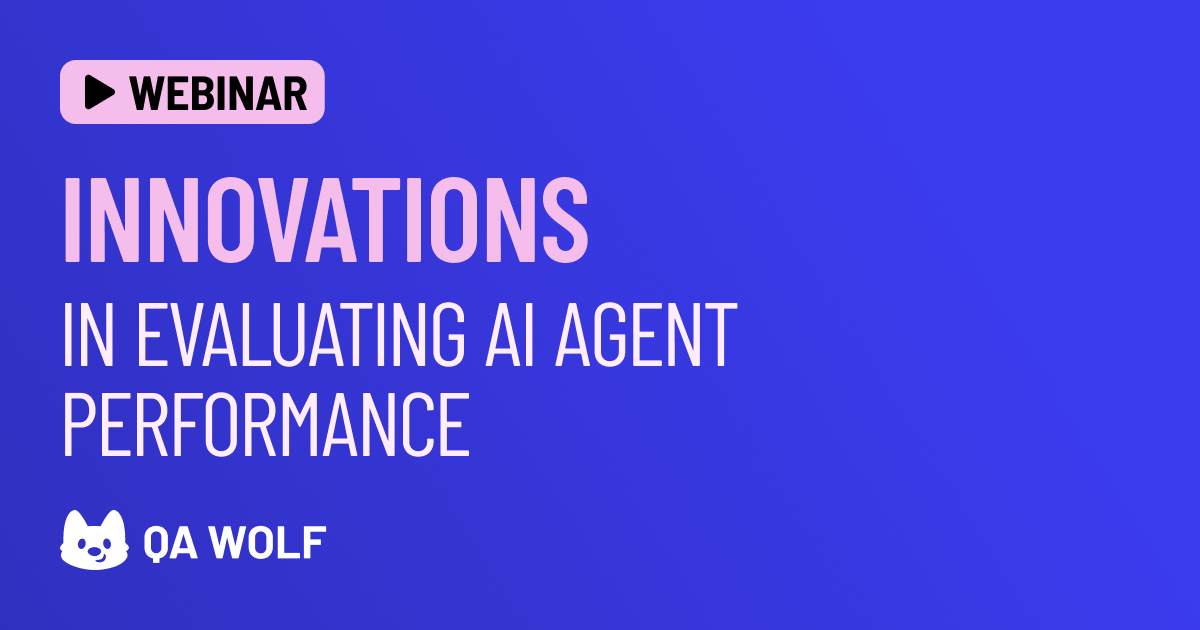 WEBINAR

INNOVATIONS

IN EVALUATING AI AGENT PERFORMANCE

QA WOLF